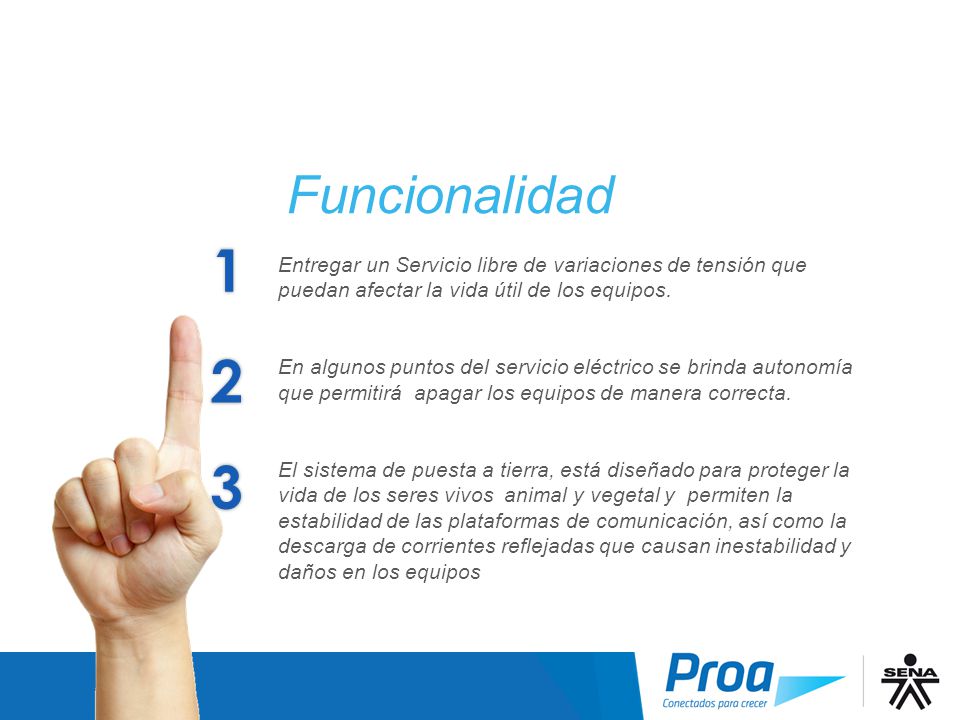 Funcionalidad

1

Entregar un Servicio libre de variaciones de tensión que puedan afectar la vida útil de los equipos.

2

En algunos puntos del servicio eléctrico se brinda autonomía que permitirá apagar los equipos de manera correcta.

3

El sistema de puesta a tierra, está diseñado para proteger la vida de los seres vivos animal y vegetal y permiten la estabilidad de las plataformas de comunicación, así como la descarga de corrientes reflejadas que causan inestabilidad y daños en los equipos

Proa
Conectados para crecer

SENA